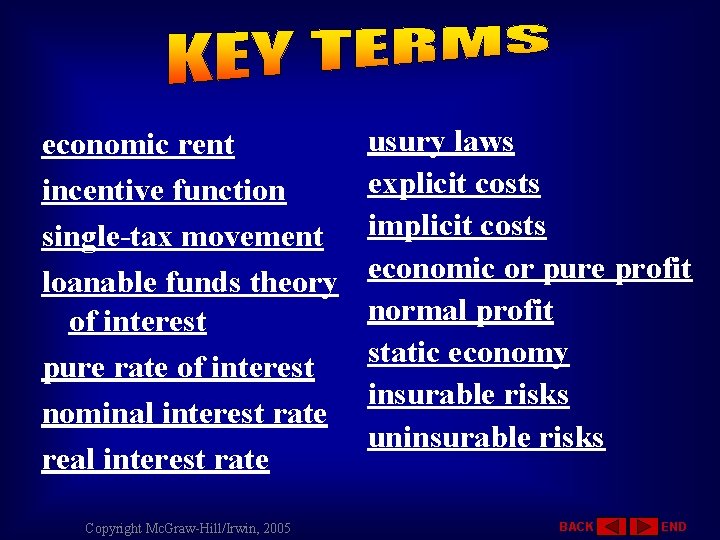 KEY TERMS

economic rent

incentive function

single-tax movement

loanable funds theory of interest

pure rate of interest

nominal interest rate

real interest rate

usury laws

explicit costs

implicit costs

economic or pure profit

normal profit

static economy

insurable risks

uninsurable risks

Copyright McGraw-Hill/Irwin, 2005

BACK END